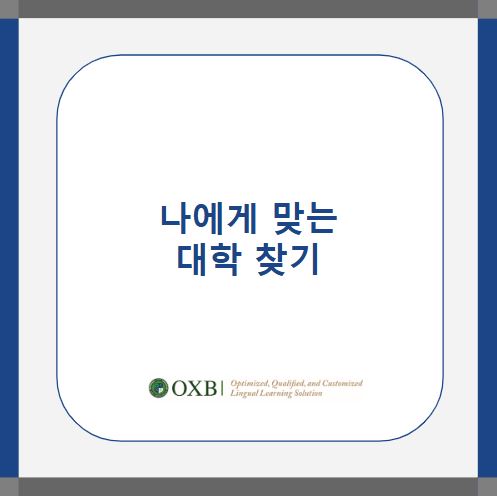 나에게 맞는
대학 찾기

OXB | Optimized, Qualified, and Customized
Lingual Learning Solution